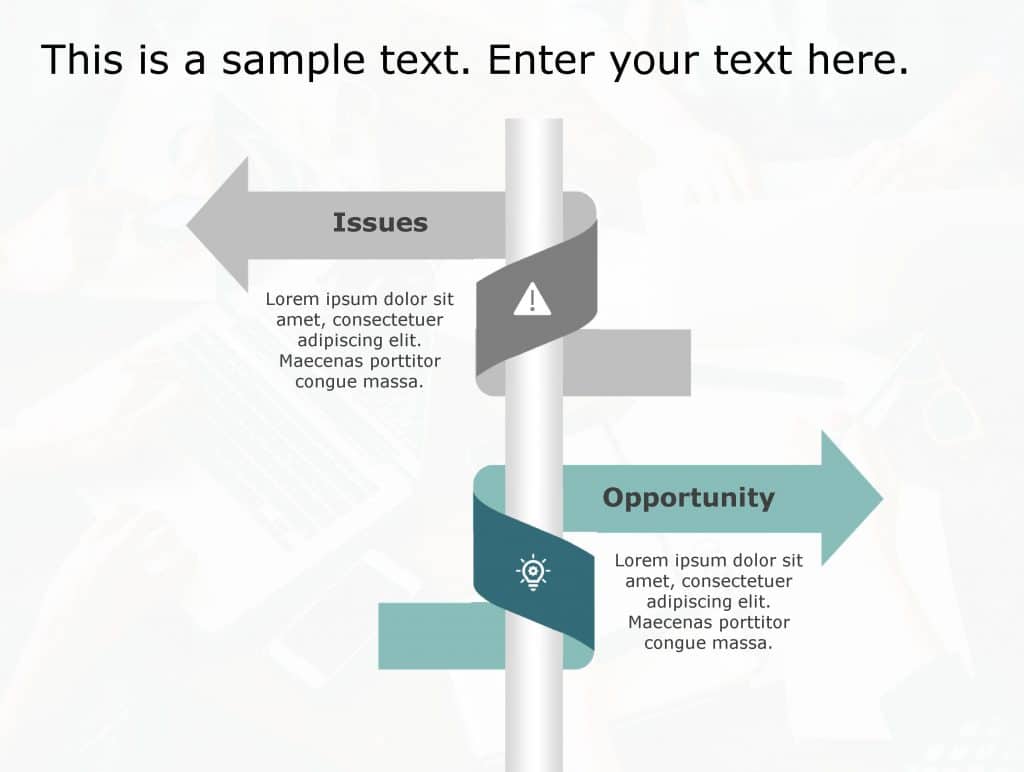 This is a sample text. Enter your text here.

Issues

Lorem ipsum dolor sit amet, consectetuer adipiscing elit. Maecenas porttitor congue massa.

Opportunity

Lorem ipsum dolor sit amet, consectetuer adipiscing elit. Maecenas porttitor congue massa.